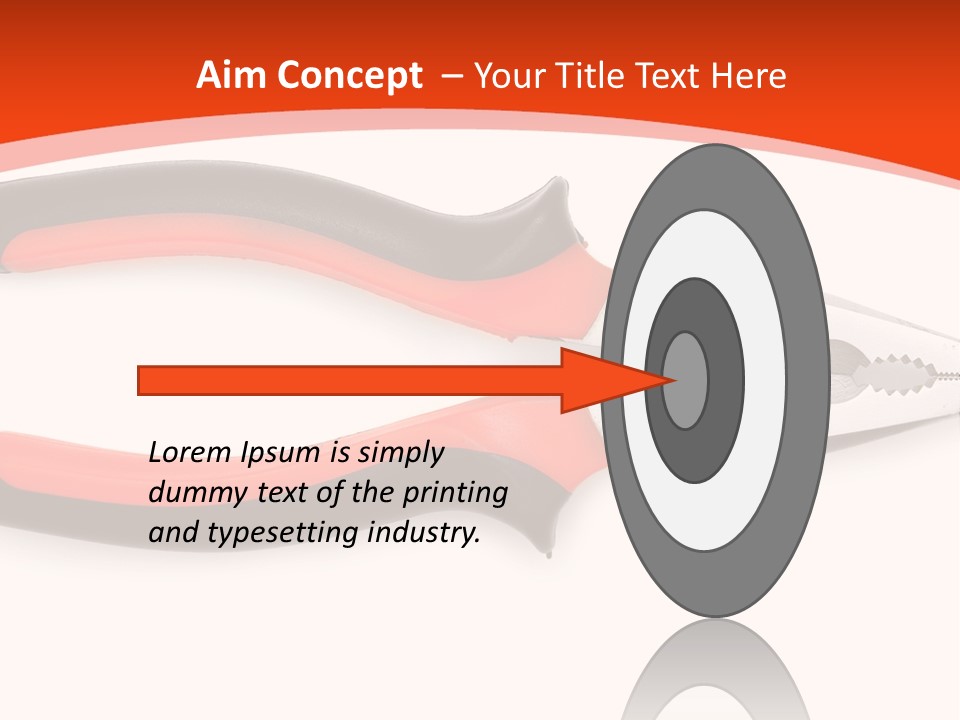 Aim Concept – Your Title Text Here

Lorem Ipsum is simply dummy text of the printing and typesetting industry.